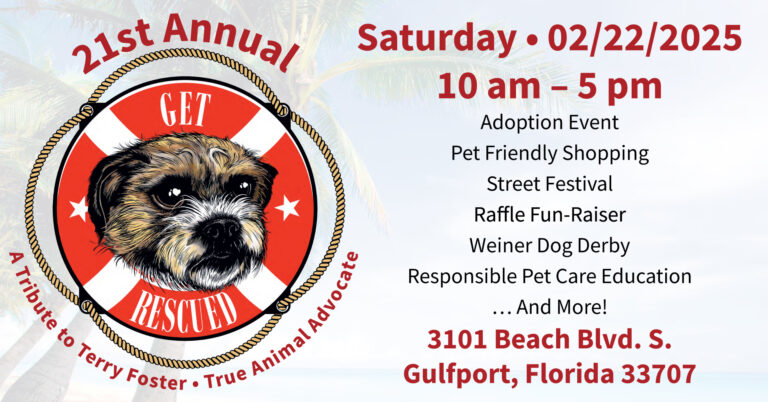 21st Annual

GET

RESCUED

A Tribute to Terry Foster • True Animal Advocate

Saturday • 02/22/2025

10 am – 5 pm

Adoption Event

Pet Friendly Shopping

Street Festival

Raffle Fun-Raiser

Weiner Dog Derby

Responsible Pet Care Education

… And More!

3101 Beach Blvd. S.

Gulfport, Florida 33707